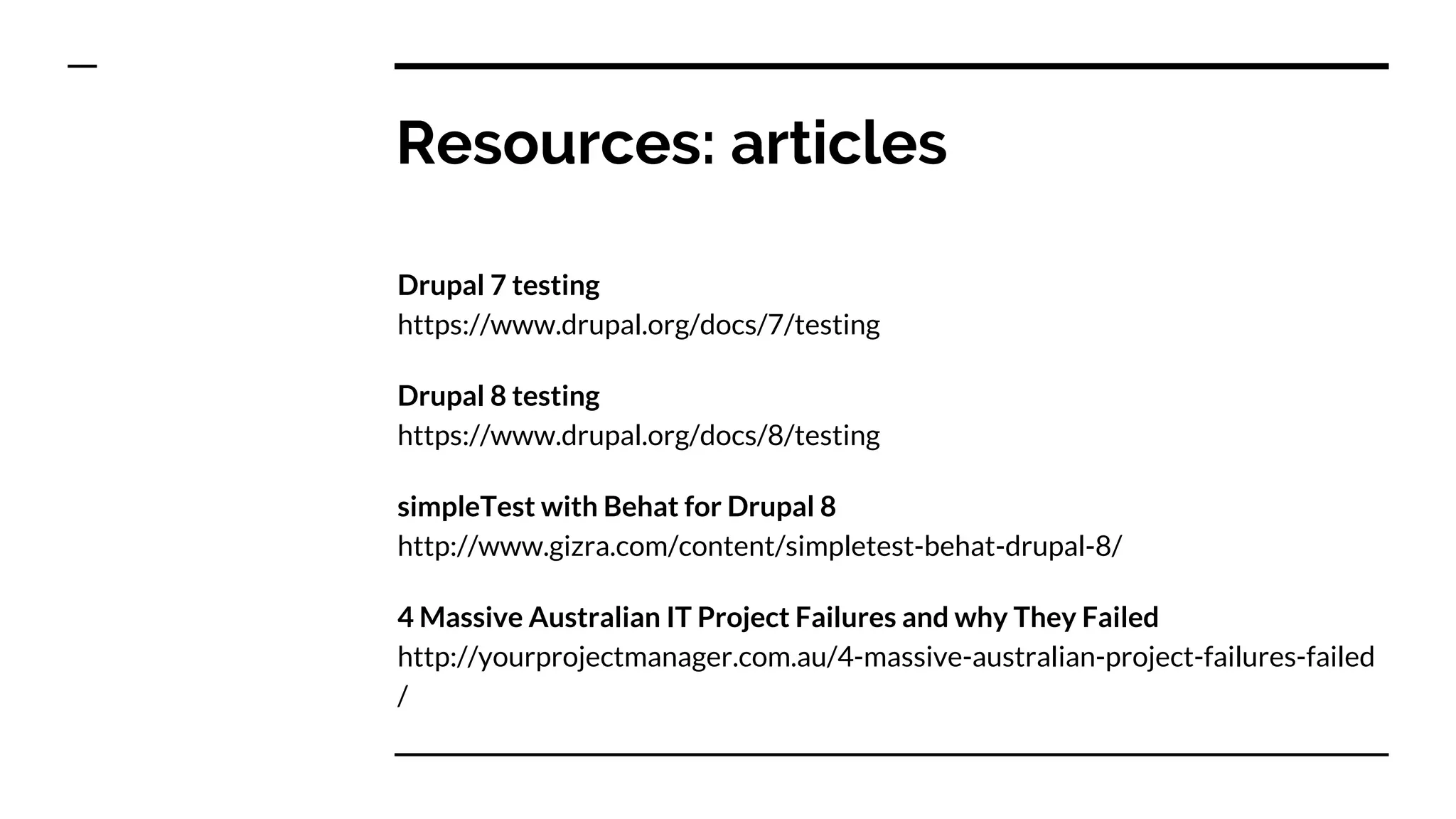 Resources: articles

Drupal 7 testing
https://www.drupal.org/docs/7/testing

Drupal 8 testing
https://www.drupal.org/docs/8/testing

simpleTest with Behat for Drupal 8
http://www.gizra.com/content/simpletest-behat-drupal-8/

4 Massive Australian IT Project Failures and why They Failed
http://yourprojectmanager.com.au/4-massive-australian-project-failures-failed/